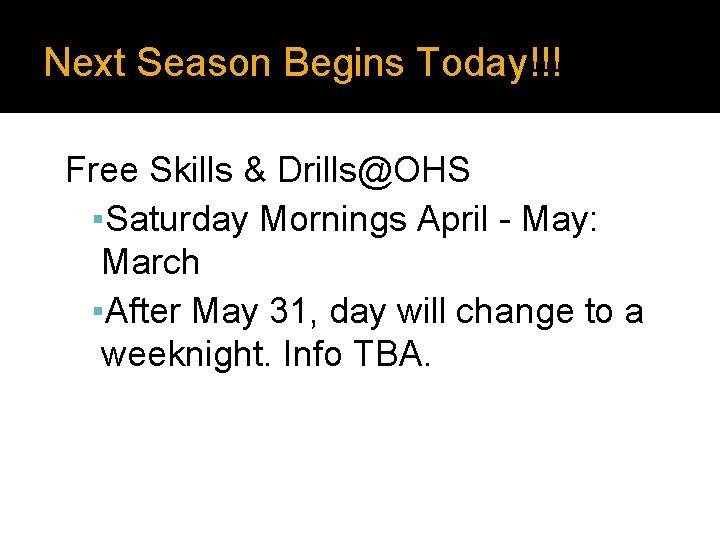 Next Season Begins Today!!!

Free Skills & Drills@OHS

▪Saturday Mornings April - May: March

▪After May 31, day will change to a weeknight. Info TBA.